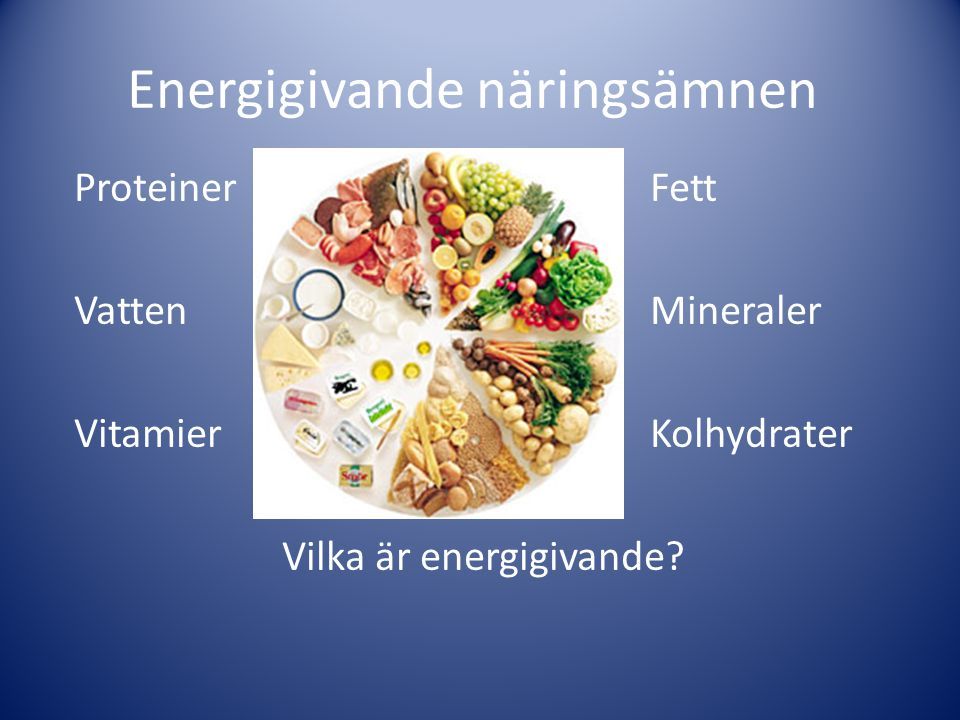 Energigivande näringsämnen

Proteiner

Vatten

Vitamier

Fett

Mineraler

Kolhydrater

Vilka är energigivande?